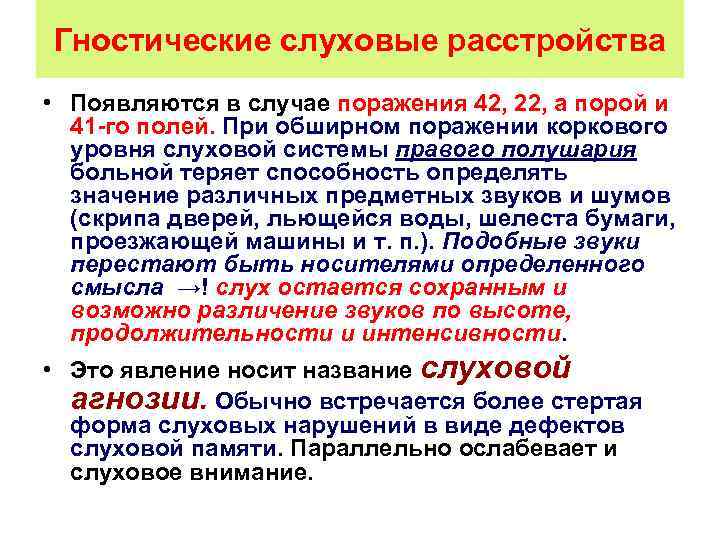 Гностические слуховые расстройства

• Появляются в случае поражения 42, 22, а порой и 41-го полей. При обширном поражении коркового уровня слуховой системы правого полушария больной теряет способность определять значение различных предметных звуков и шумов (скрипа дверей, льющейся воды, шелеста бумаги, проезжающей машины и т. п.). Подобные звуки перестают быть носителями определенного смысла →! слух остается сохранным и возможно различение звуков по высоте, продолжительности и интенсивности.

• Это явление носит название слуховой агнозии. Обычно встречается более стертая форма слуховых нарушений в виде дефектов слуховой памяти. Параллельно ослабевает и слуховое внимание.